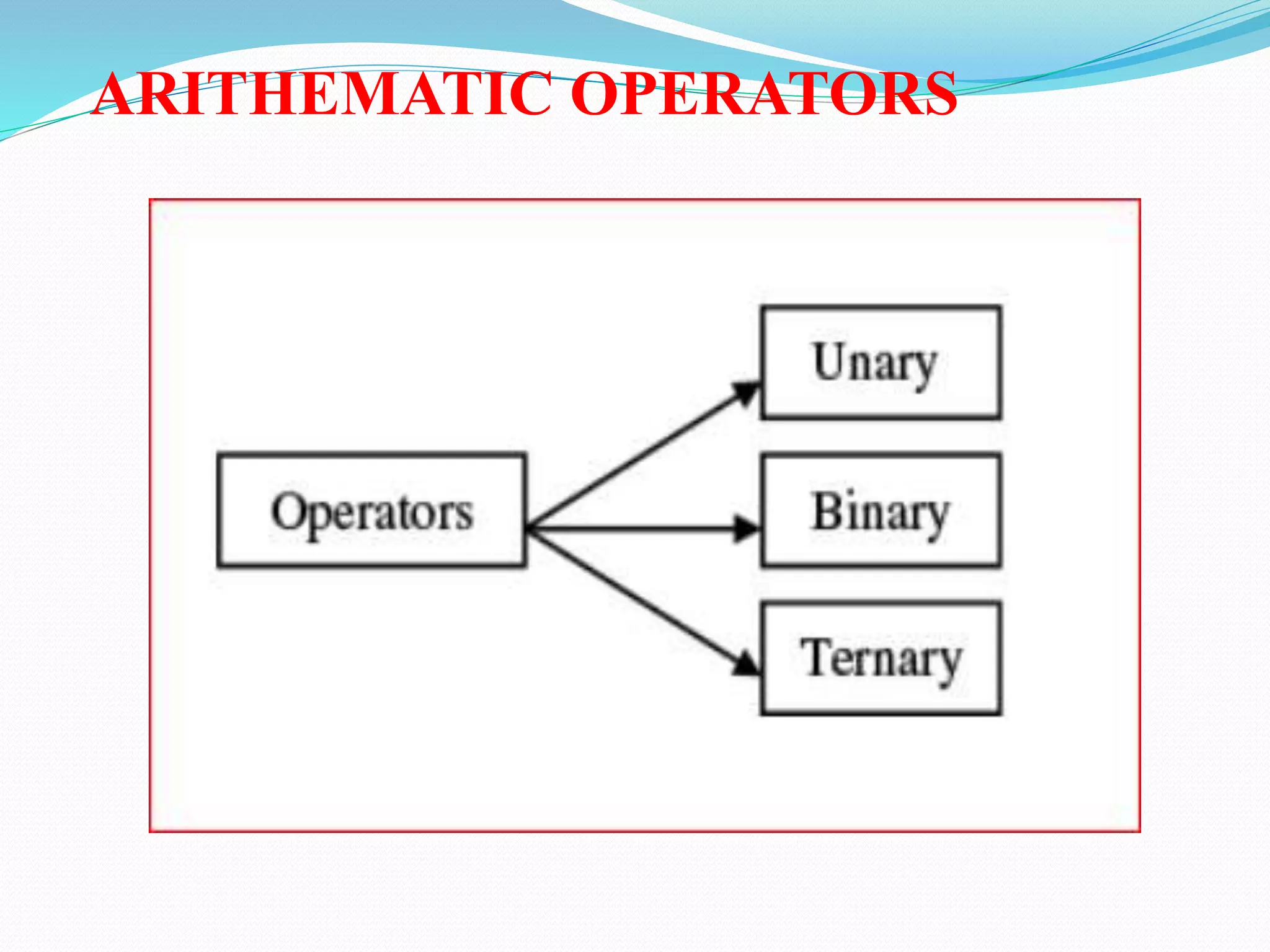 ARITHEMATIC OPERATORS

Operators

Unary

Binary

Ternary